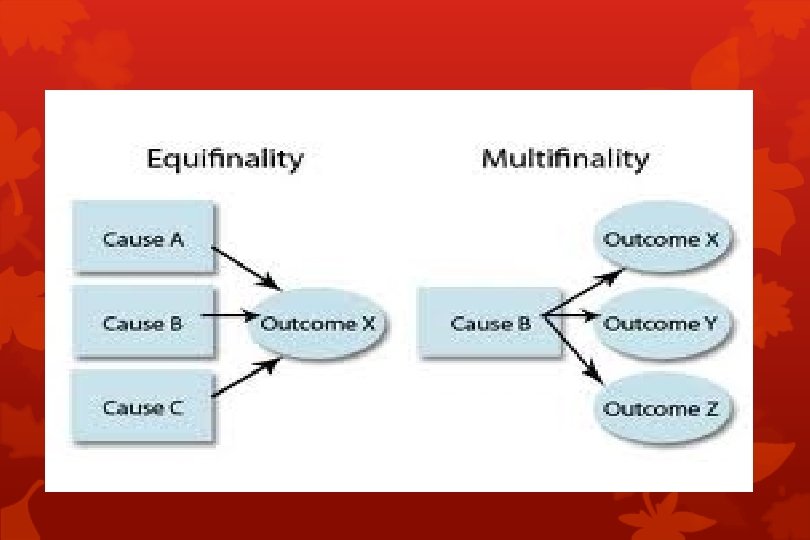 Equifinality

Cause A

Cause B

Cause C

Outcome X

Multifinality

Cause B

Outcome X

Outcome Y

Outcome Z